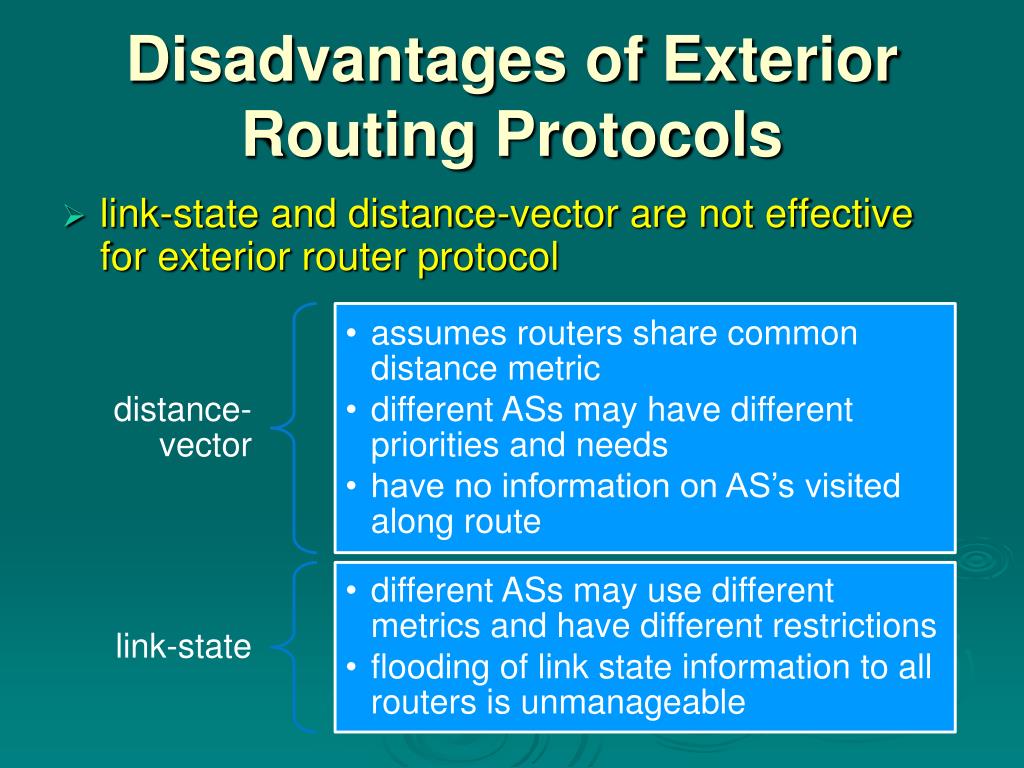 Disadvantages of Exterior Routing Protocols

➢ link-state and distance-vector are not effective for exterior router protocol

distance-vector

• assumes routers share common distance metric
• different ASs may have different priorities and needs
• have no information on AS's visited along route

link-state

• different ASs may use different metrics and have different restrictions
• flooding of link state information to all routers is unmanageable